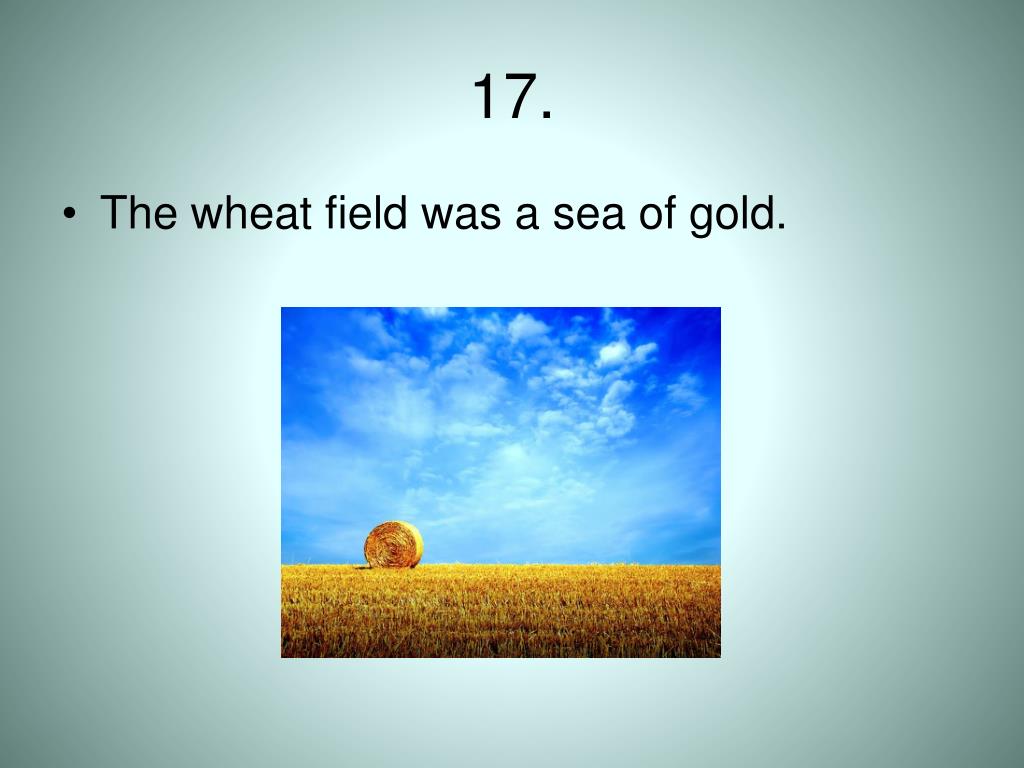 17.

• The wheat field was a sea of gold.